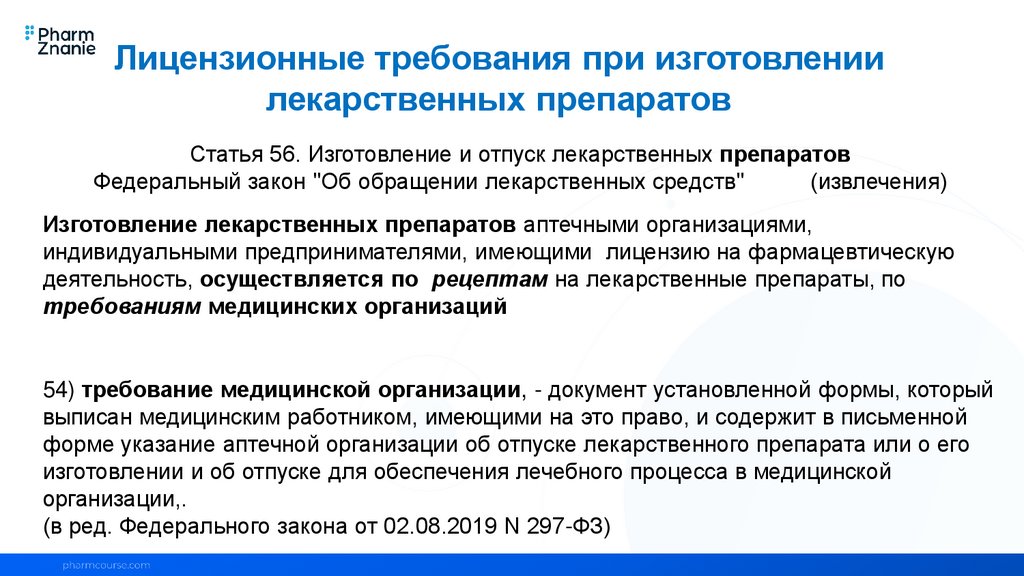 Pharm Znanie

Лицензионные требования при изготовлении лекарственных препаратов

Статья 56. Изготовление и отпуск лекарственных препаратов
Федеральный закон "Об обращении лекарственных средств" (извлечения)

Изготовление лекарственных препаратов аптечными организациями, индивидуальными предпринимателями, имеющими лицензию на фармацевтическую деятельность, осуществляется по рецептам на лекарственные препараты, по требованиям медицинских организаций

54) требование медицинской организации, - документ установленной формы, который выписан медицинским работником, имеющими на это право, и содержит в письменной форме указание аптечной организации об отпуске лекарственного препарата или о его изготовлении и об отпуске для обеспечения лечебного процесса в медицинской организации,.
(в ред. Федерального закона от 02.08.2019 N 297-ФЗ)

pharmcourse.com